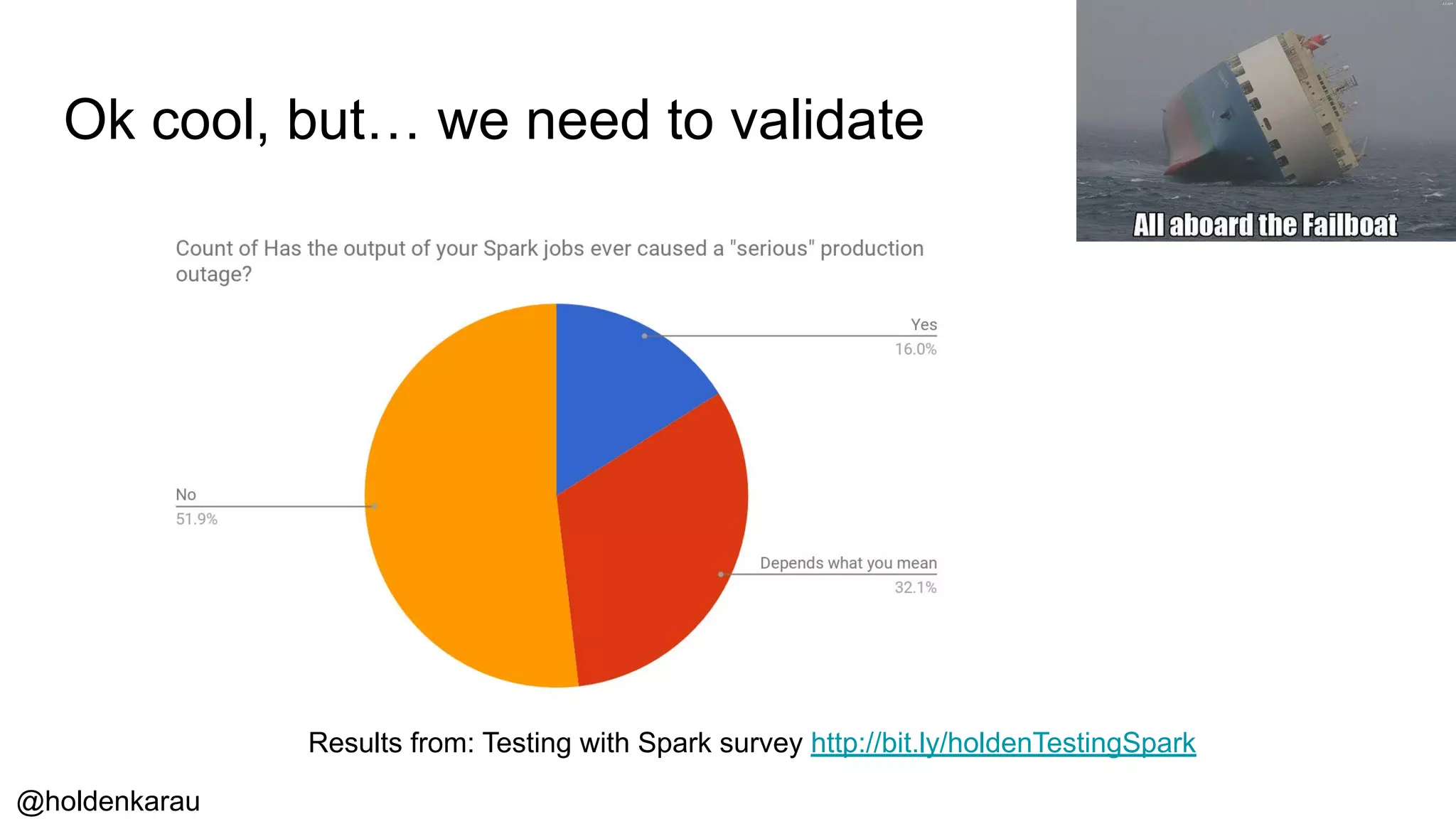 Ok cool, but… we need to validate

All aboard the Failboat

Count of Has the output of your Spark jobs ever caused a "serious" production outage?

Yes
16.0%

No
51.9%

Depends what you mean
32.1%

Results from: Testing with Spark survey http://bit.ly/holdenTestingSpark

@holdenkarau